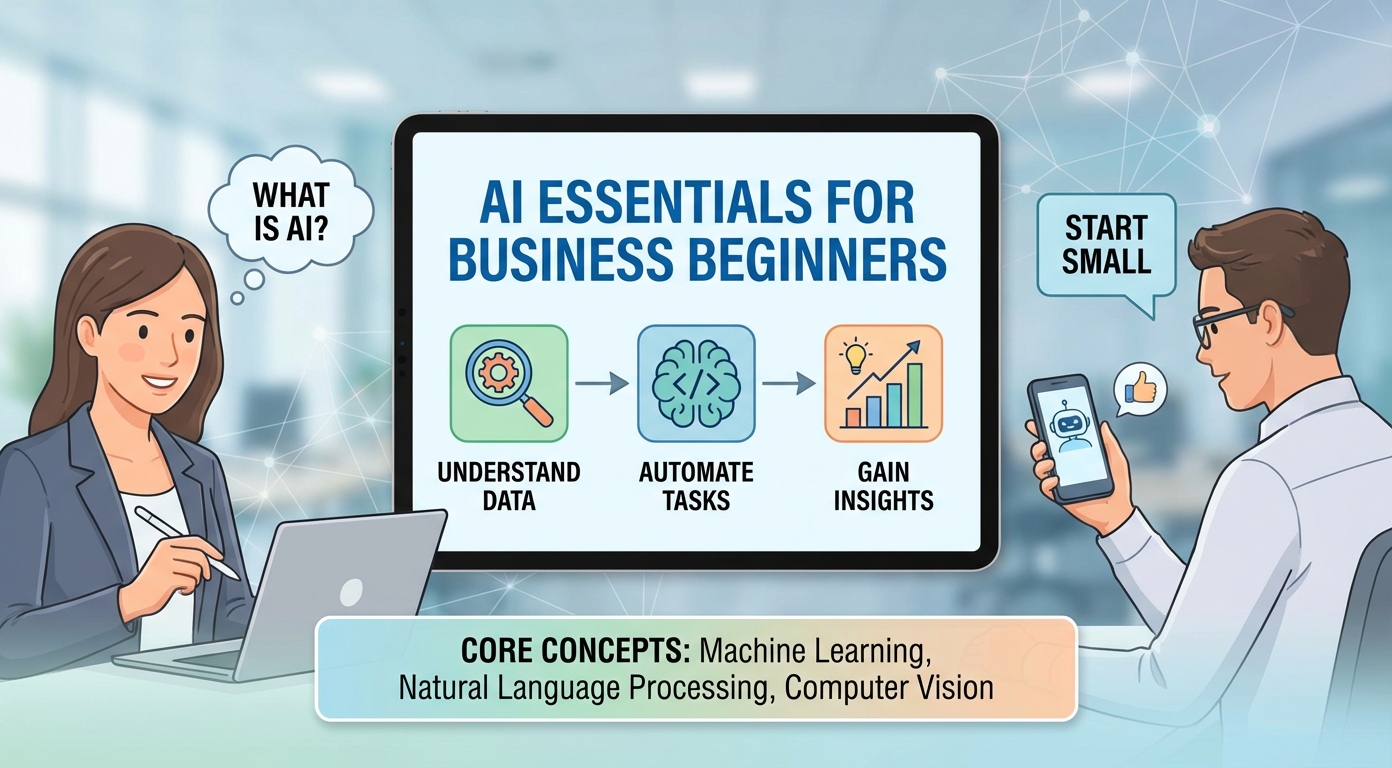 WHAT IS AI?

AI ESSENTIALS FOR BUSINESS BEGINNERS

UNDERSTAND DATA

AUTOMATE TASKS

GAIN INSIGHTS

START SMALL

CORE CONCEPTS: Machine Learning, Natural Language Processing, Computer Vision